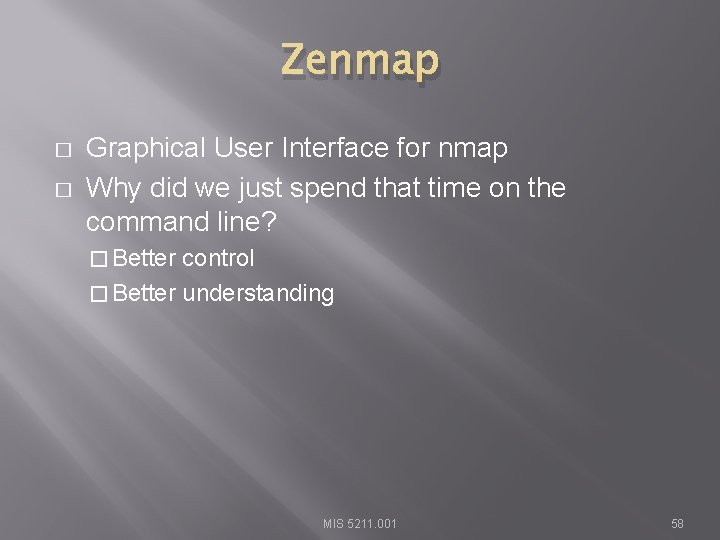 Zenmap

□ Graphical User Interface for nmap
□ Why did we just spend that time on the command line?
□ Better control
□ Better understanding

MIS 5211.001

58